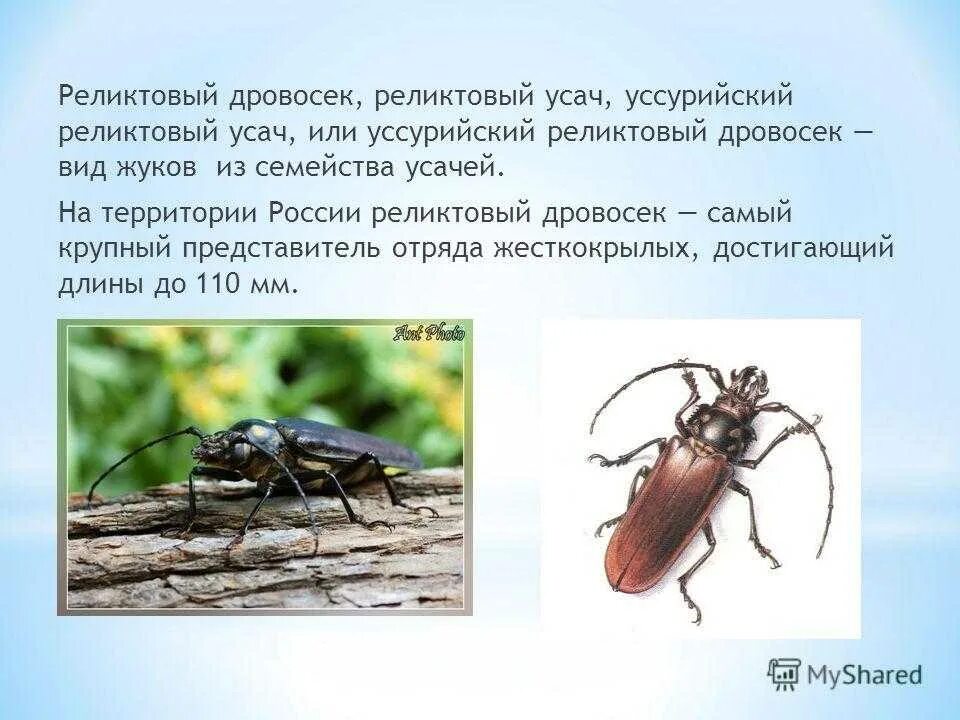 Реликтовый дровосек, реликтовый усач, уссурийский реликтовый усач, или уссурийский реликтовый дровосек — вид жуков из семейства усачей.

На территории России реликтовый дровосек — самый крупный представитель отряда жесткокрылых, достигающий длины до 110 мм.

Ant Photo

MyShared